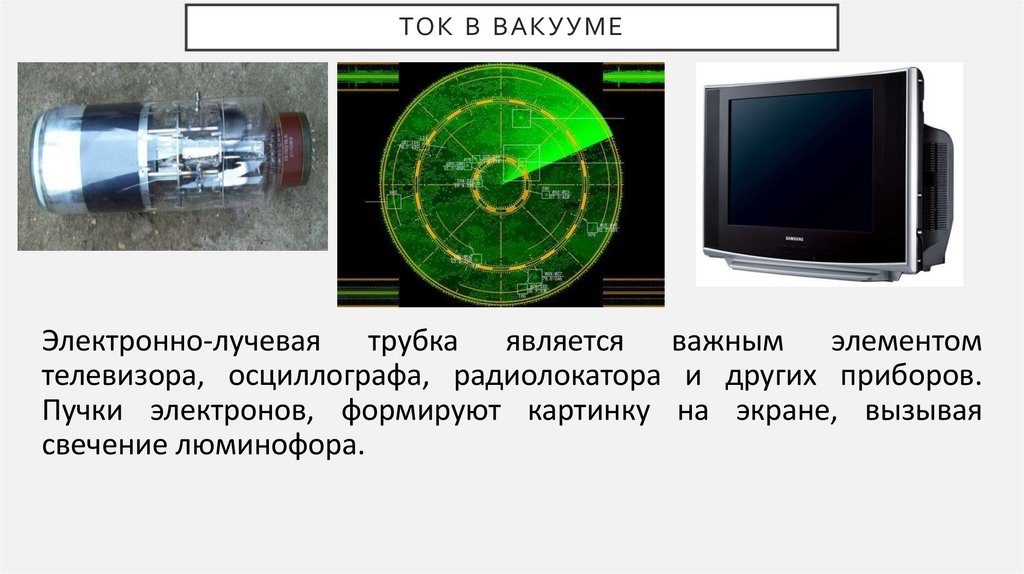 ТОК В ВАКУУМЕ

SAMSUNG

Электронно-лучевая трубка является важным элементом телевизора, осциллографа, радиолокатора и других приборов. Пучки электронов, формируют картинку на экране, вызывая свечение люминофора.